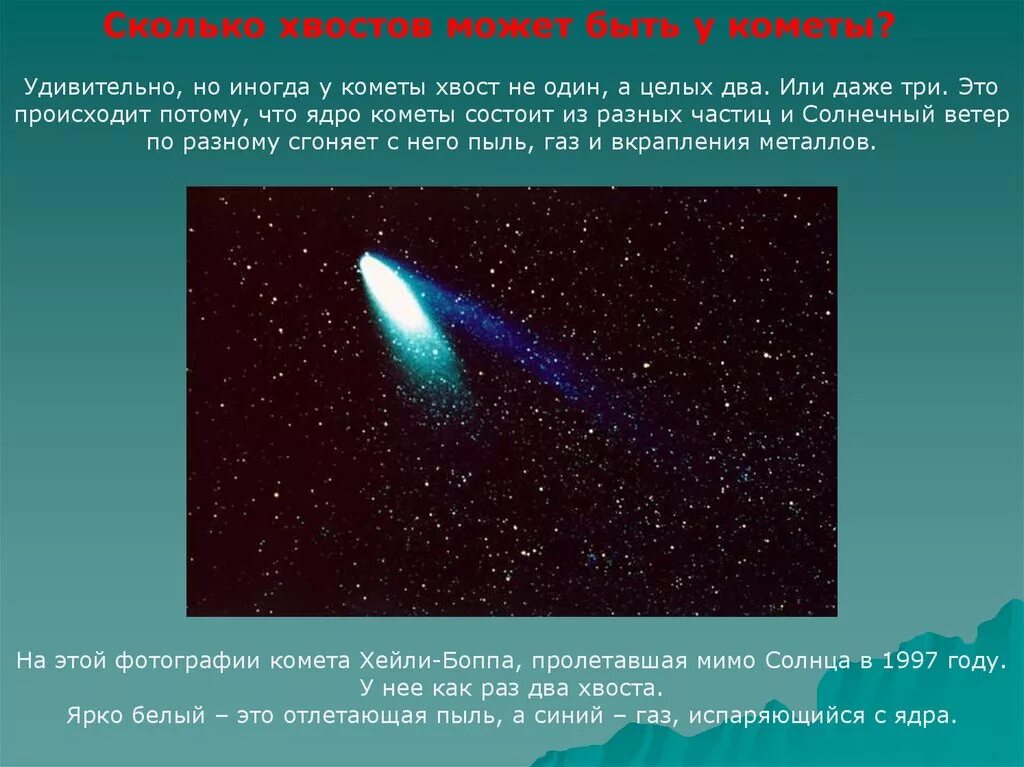 Сколько хвостов может быть у кометы?

Удивительно, но иногда у кометы хвост не один, а целых два. Или даже три. Это происходит потому, что ядро кометы состоит из разных частиц и Солнечный ветер по разному сгоняет с него пыль, газ и вкрапления металлов.

На этой фотографии комета Хейли-Боппа, пролетавшая мимо Солнца в 1997 году. У нее как раз два хвоста. Ярко белый – это отлетающая пыль, а синий – газ, испаряющийся с ядра.